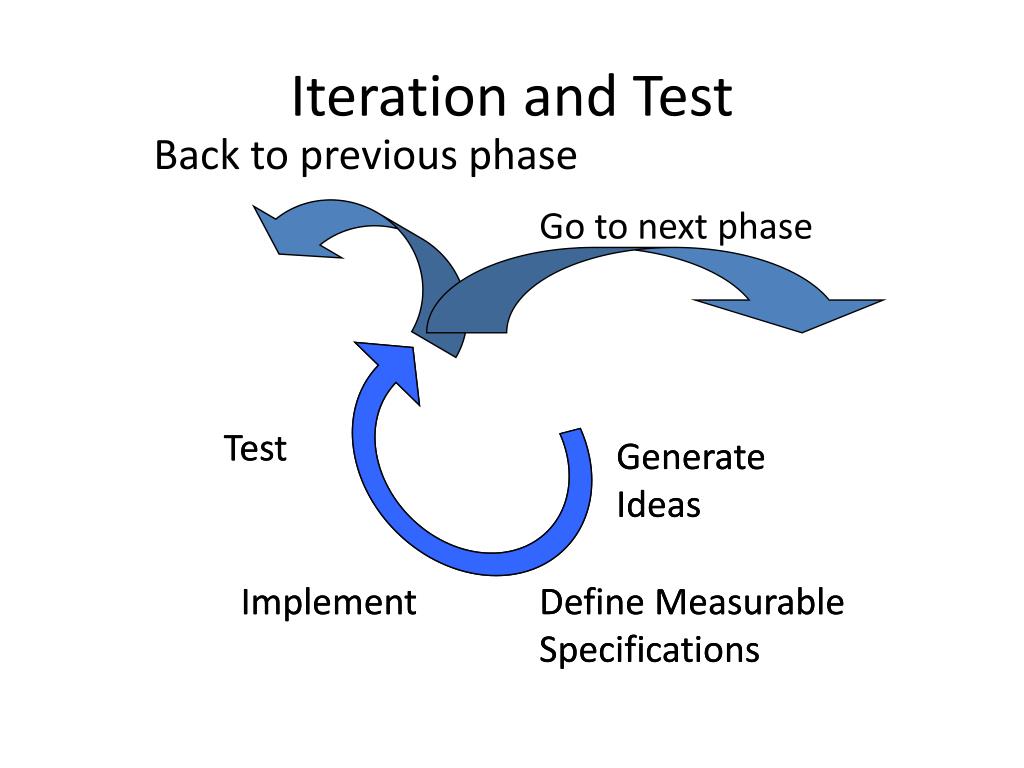 Iteration and Test

Back to previous phase

Go to next phase

Test

Generate Ideas

Implement

Define Measurable Specifications